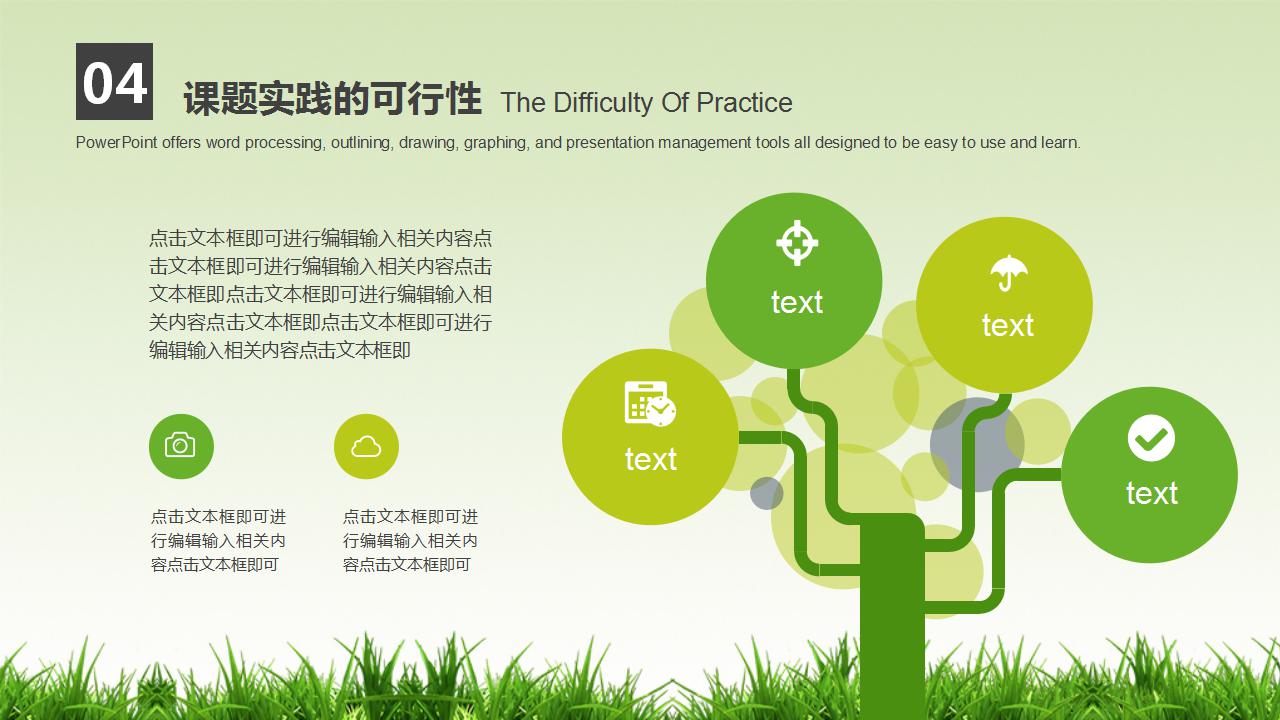 04 课题实践的可行性 The Difficulty Of Practice

PowerPoint offers word processing, outlining, drawing, graphing, and presentation management tools all designed to be easy to use and learn.

点击文本框即可进行编辑输入相关内容点击文本框即可进行编辑输入相关内容点击文本框即点击文本框即可进行编辑输入相关内容点击文本框即点击文本框即可进行编辑输入相关内容点击文本框即

点击文本框即可进行编辑输入相关内容点击文本框即可

点击文本框即可进行编辑输入相关内容点击文本框即可

text

text

text

text